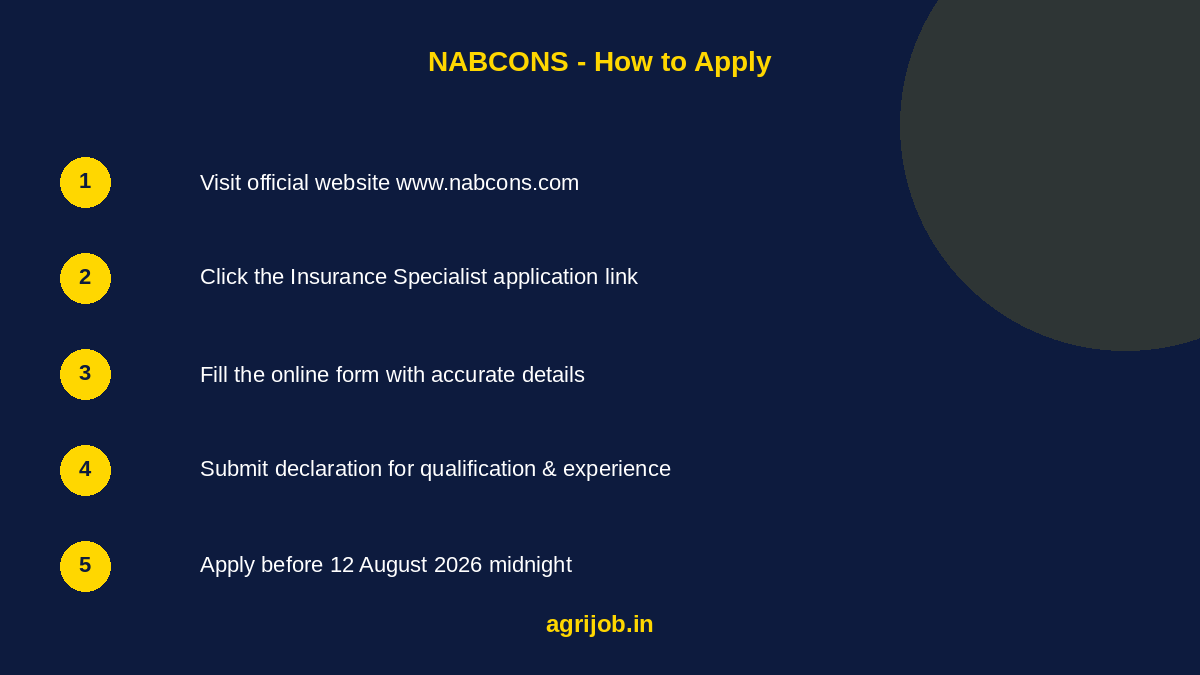 NABCONS - How to Apply

1 Visit official website www.nabcons.com

2 Click the Insurance Specialist application link

3 Fill the online form with accurate details

4 Submit declaration for qualification & experience

5 Apply before 12 August 2026 midnight

agrijob.in